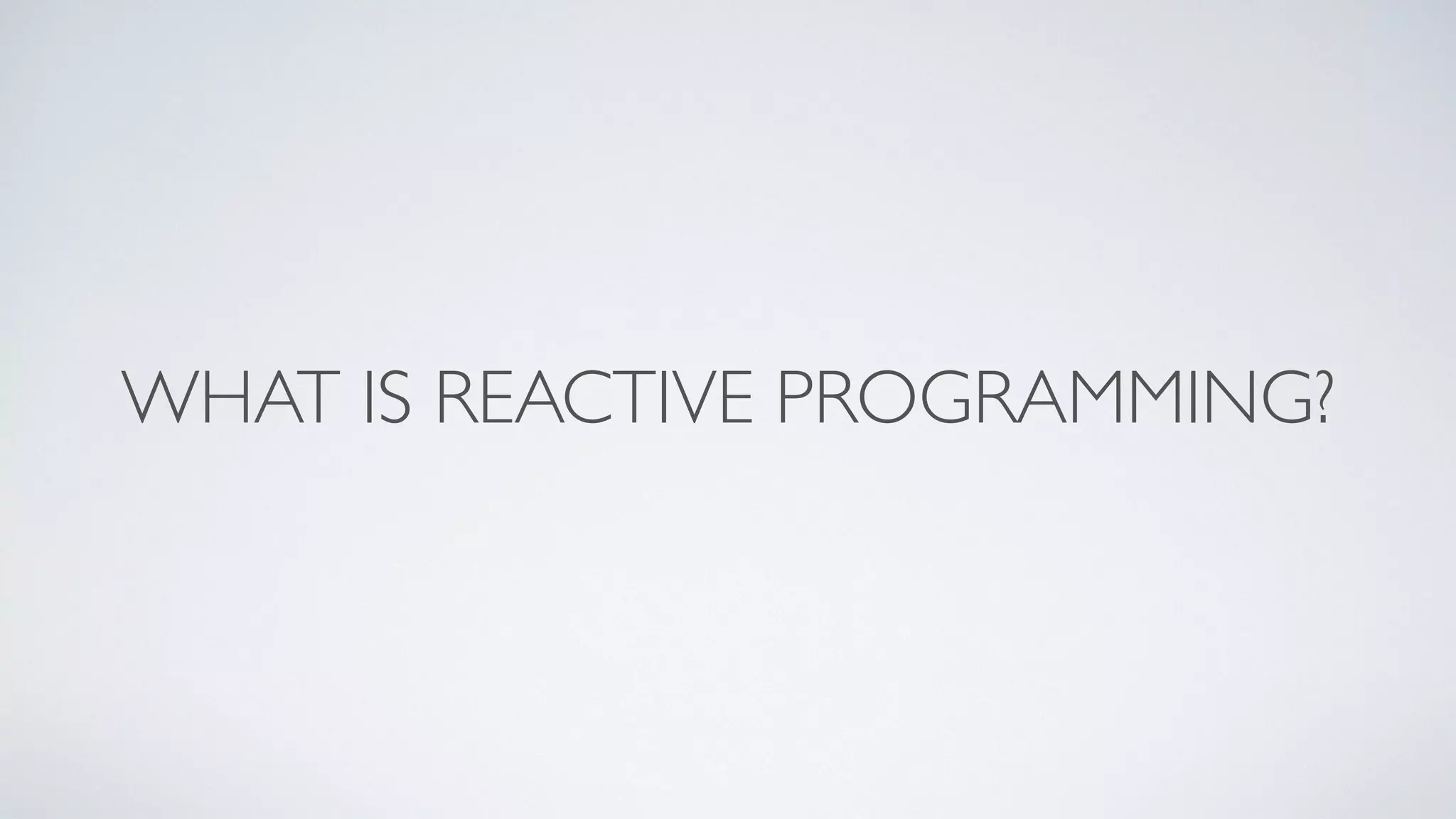 WHAT IS REACTIVE PROGRAMMING?